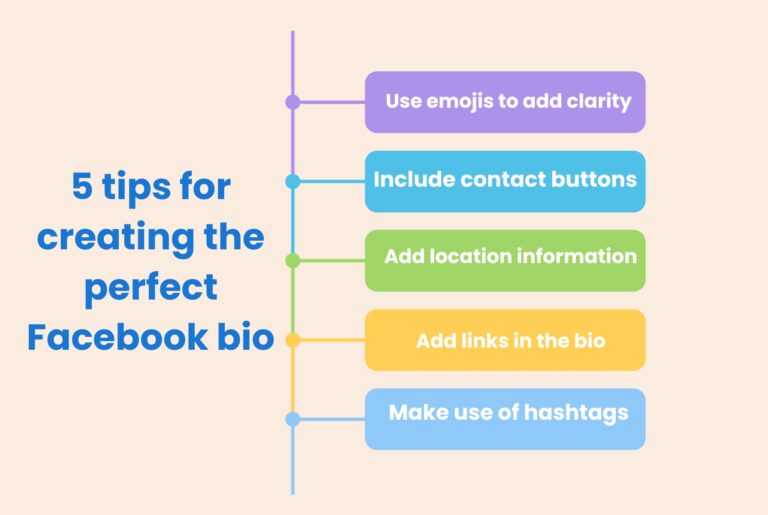 5 tips for creating the perfect Facebook bio

Use emojis to add clarity

Include contact buttons

Add location information

Add links in the bio

Make use of hashtags